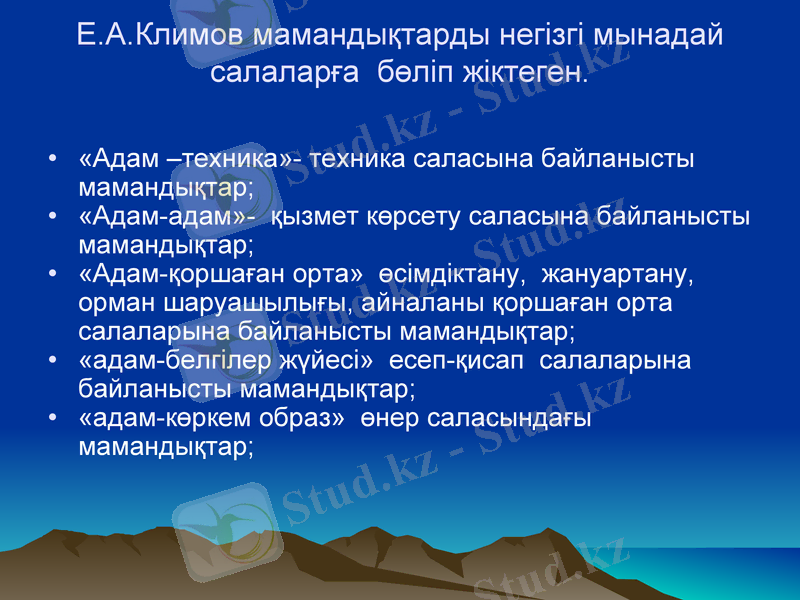 Е.А.Климов мамандықтарды негізгі мынадай салаларға бөліп жіктеген.

• «Адам –техника»- техника саласына байланысты мамандықтар;
• «Адам-адам»- қызмет көрсету саласына байланысты мамандықтар;
• «Адам-қоршаған орта» өсімдіктану, жануартану, орман шаруашылығы, айналаны қоршаған орта салаларына байланысты мамандықтар;
• «адам-белгілер жүйесі» есеп-қисап салаларына байланысты мамандықтар;
• «адам-көркем образ» өнер саласындағы мамандықтар;

Stud.kz - Stud.kz
Stud.kz - Stud.kz
Stud.kz - Stud.kz
Stud.kz - Stud.kz
Stud.kz